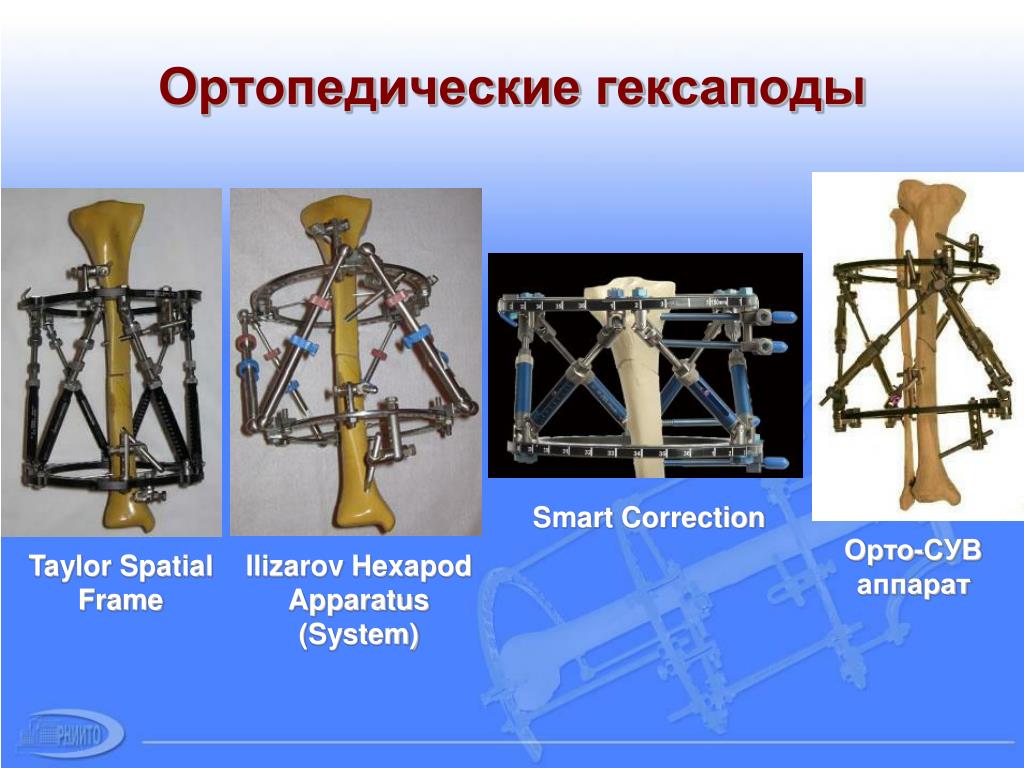 Ортопедические гексаподы

Taylor Spatial Frame

Ilizarov Hexapod Apparatus (System)

Smart Correction

Орто-СУВ аппарат

РНИИТО